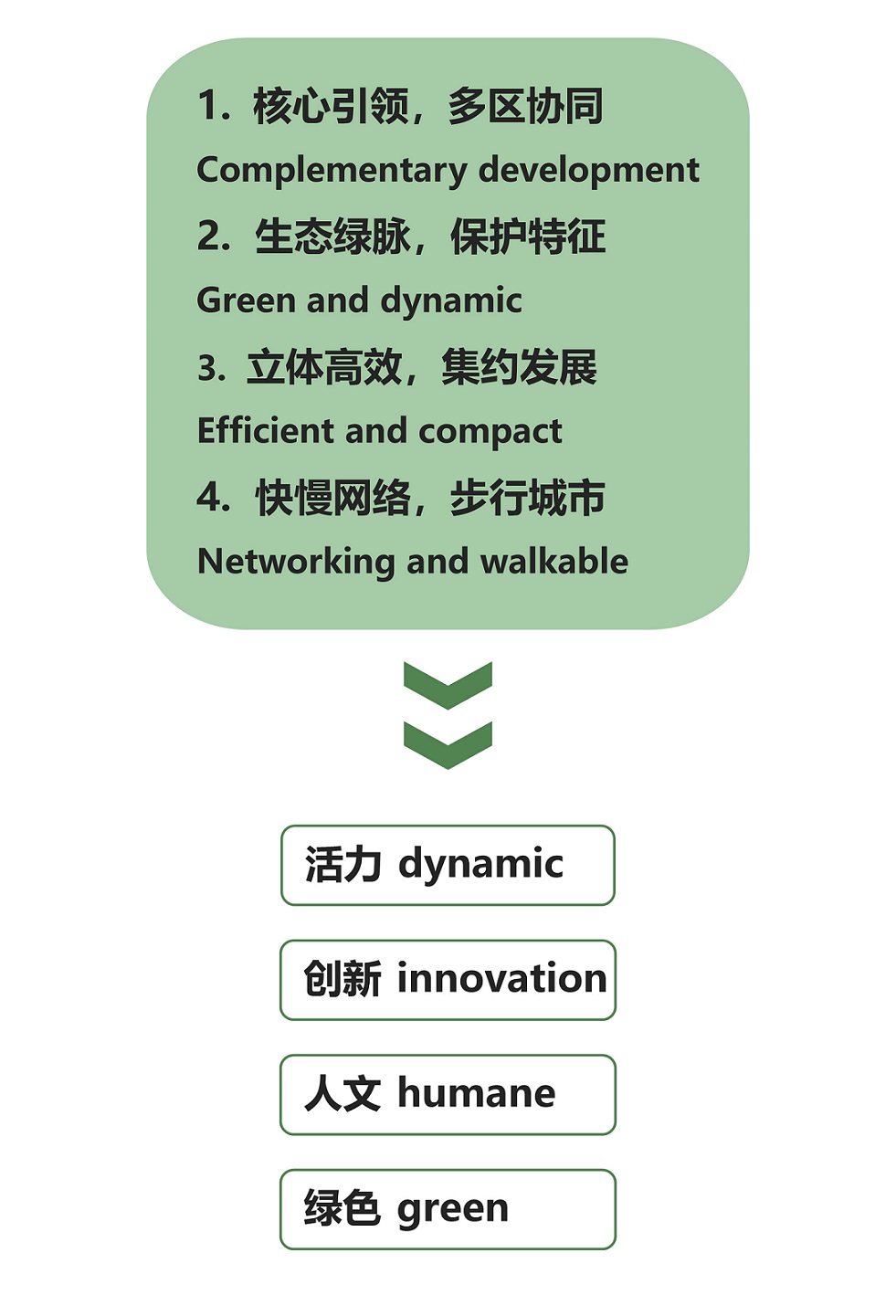 1. 核心引领，多区协同
Complementary development
2. 生态绿脉，保护特征
Green and dynamic
3. 立体高效，集约发展
Efficient and compact
4. 快慢网络，步行城市
Networking and walkable

活力 dynamic

创新 innovation

人文 humane

绿色 green